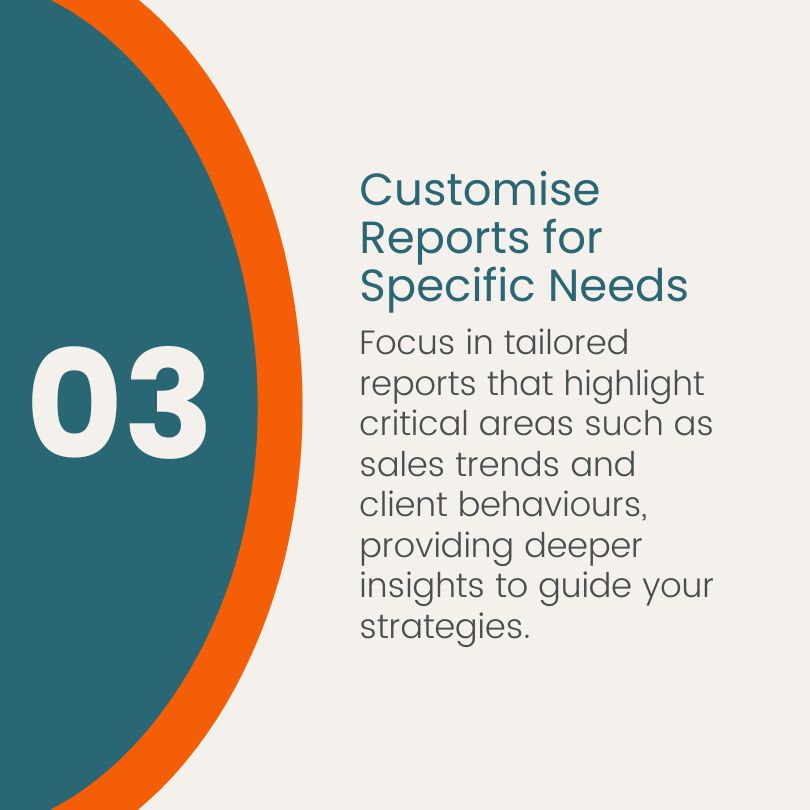 03

Customise Reports for Specific Needs

Focus in tailored reports that highlight critical areas such as sales trends and client behaviours, providing deeper insights to guide your strategies.